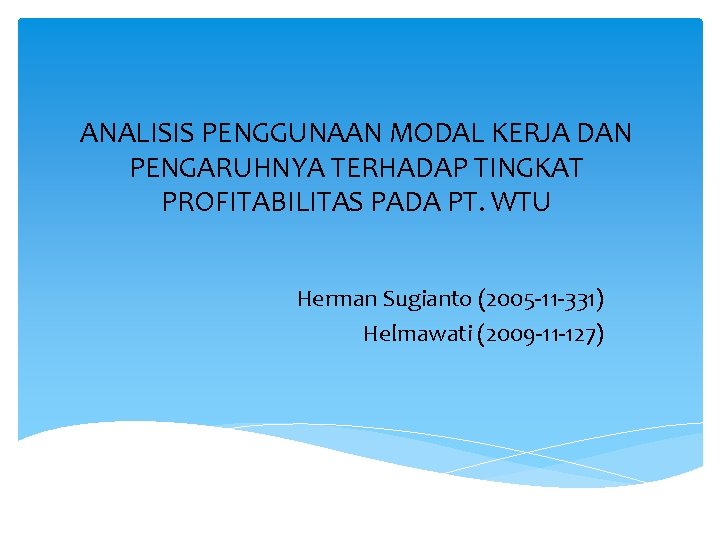 ANALISIS PENGGUNAAN MODAL KERJA DAN PENGARUHNYA TERHADAP TINGKAT PROFITABILITAS PADA PT. WTU

Herman Sugianto (2005-11-331)
Helmawati (2009-11-127)